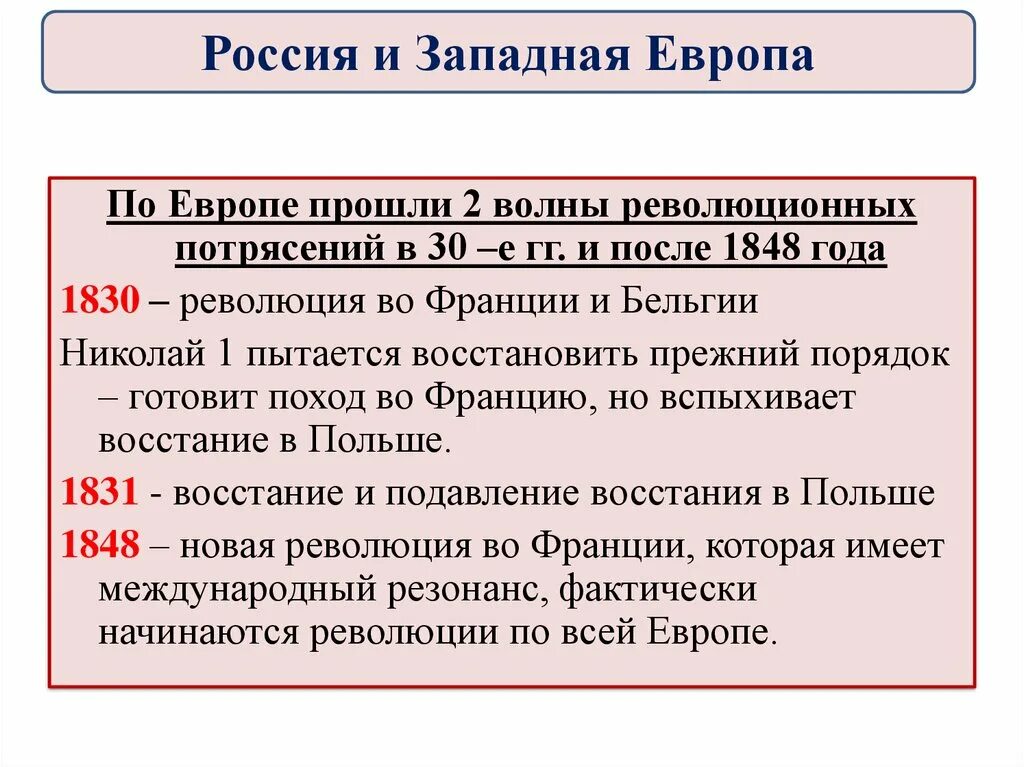 Россия и Западная Европа

По Европе прошли 2 волны революционных потрясений в 30 –е гг. и после 1848 года

1830 – революция во Франции и Бельгии

Николай 1 пытается восстановить прежний порядок – готовит поход во Францию, но вспыхивает восстание в Польше.

1831 - восстание и подавление восстания в Польше

1848 – новая революция во Франции, которая имеет международный резонанс, фактически начинаются революции по всей Европе.